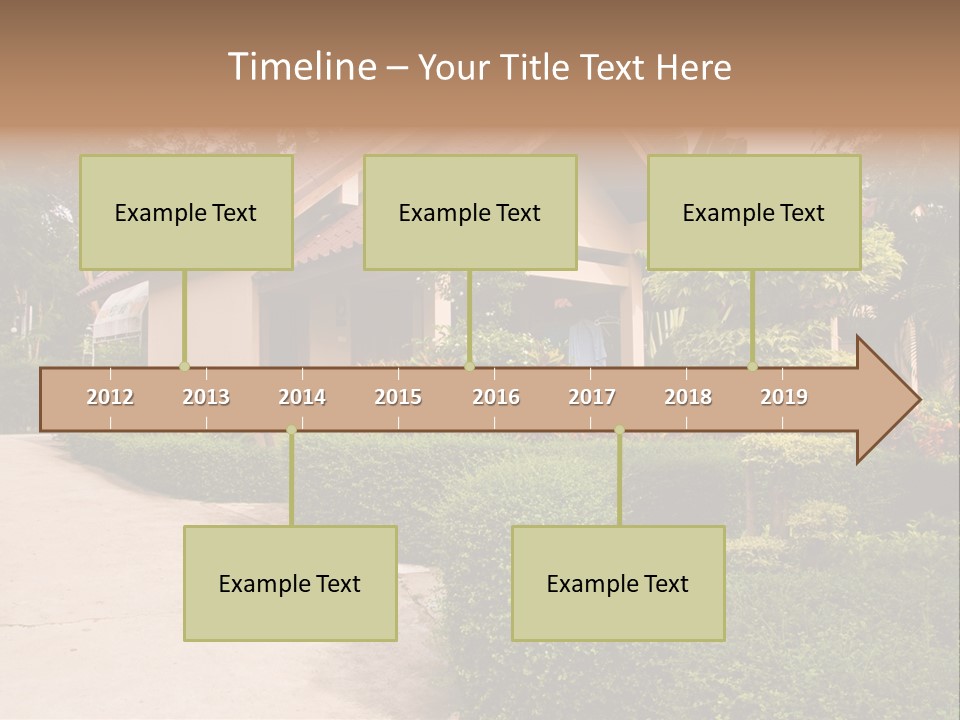 Timeline – Your Title Text Here

Example Text

Example Text

Example Text

2012 2013 2014 2015 2016 2017 2018 2019

Example Text

Example Text